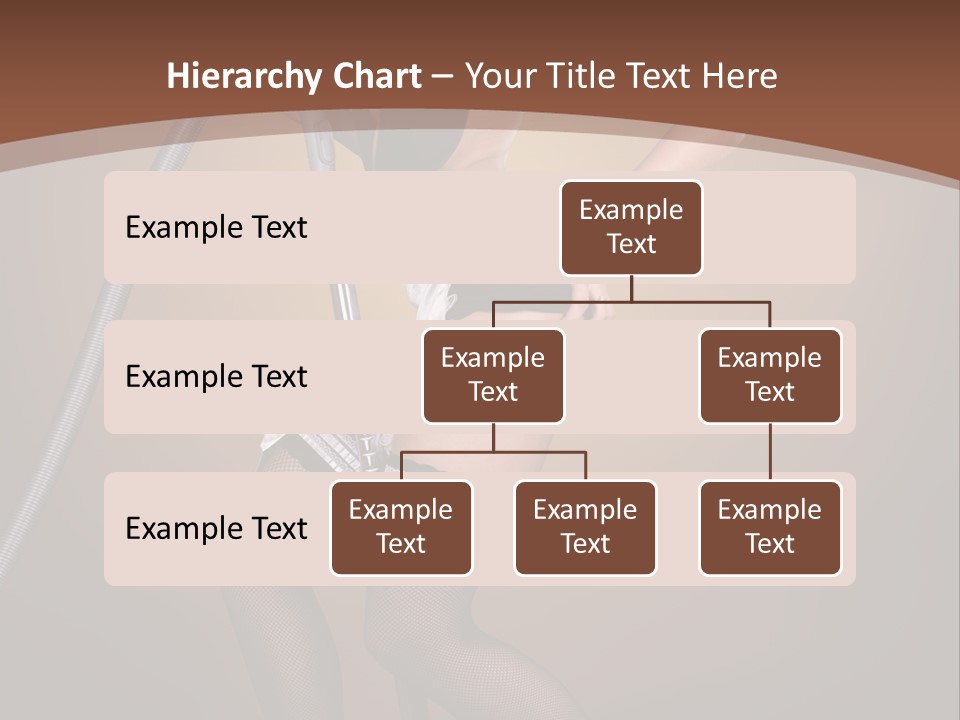 Hierarchy Chart – Your Title Text Here

Example Text

Example Text

Example Text

Example Text

Example Text

Example Text

Example Text

Example Text

Example Text